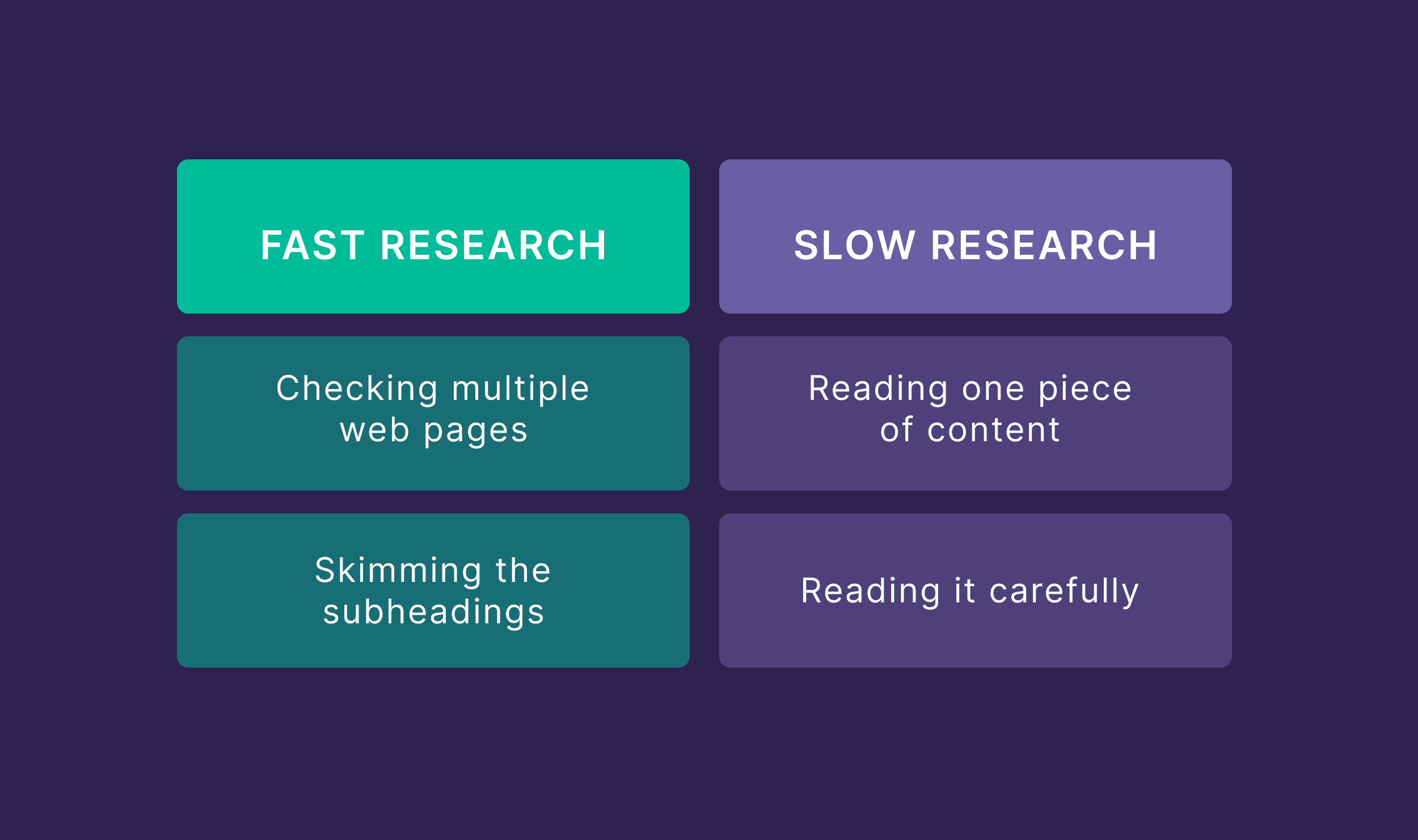 | FAST RESEARCH | SLOW RESEARCH |
|---|---|
| Checking multiple web pages | Reading one piece of content |
| Skimming the subheadings | Reading it carefully |